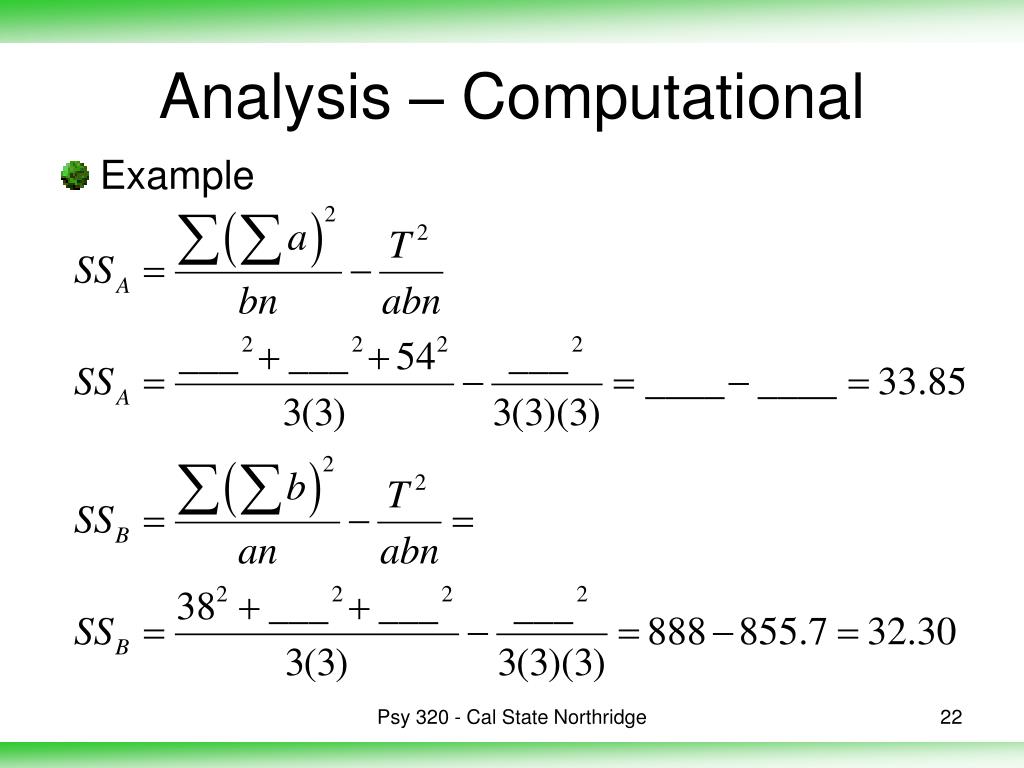 Analysis – Computational

Example

$SS_A = \frac{\sum(\sum a)^2}{bn} - \frac{T^2}{abn}$

$SS_A = \frac{\_\_\_^2 + \_\_\_^2 + 54^2}{3(3)} - \frac{\_\_\_^2}{3(3)(3)} = \_\_\_\_ - \_\_\_\_ = 33.85$

$SS_B = \frac{\sum(\sum b)^2}{an} - \frac{T^2}{abn} =$

$SS_B = \frac{38^2 + \_\_\_^2 + \_\_\_^2}{3(3)} - \frac{\_\_\_^2}{3(3)(3)} = 888 - 855.7 = 32.30$

Psy 320 - Cal State Northridge

22